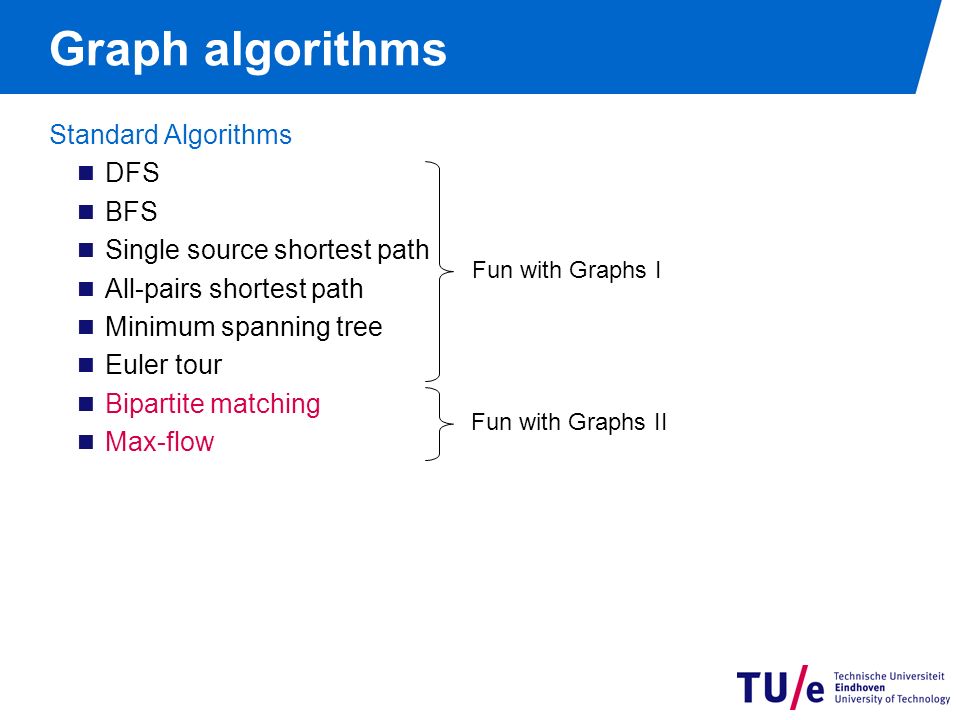 Graph algorithms

Standard Algorithms

- DFS
- BFS
- Single source shortest path
- All-pairs shortest path
- Minimum spanning tree
- Euler tour
- Bipartite matching
- Max-flow

Fun with Graphs I

Fun with Graphs II

TU/e Technische Universiteit Eindhoven University of Technology